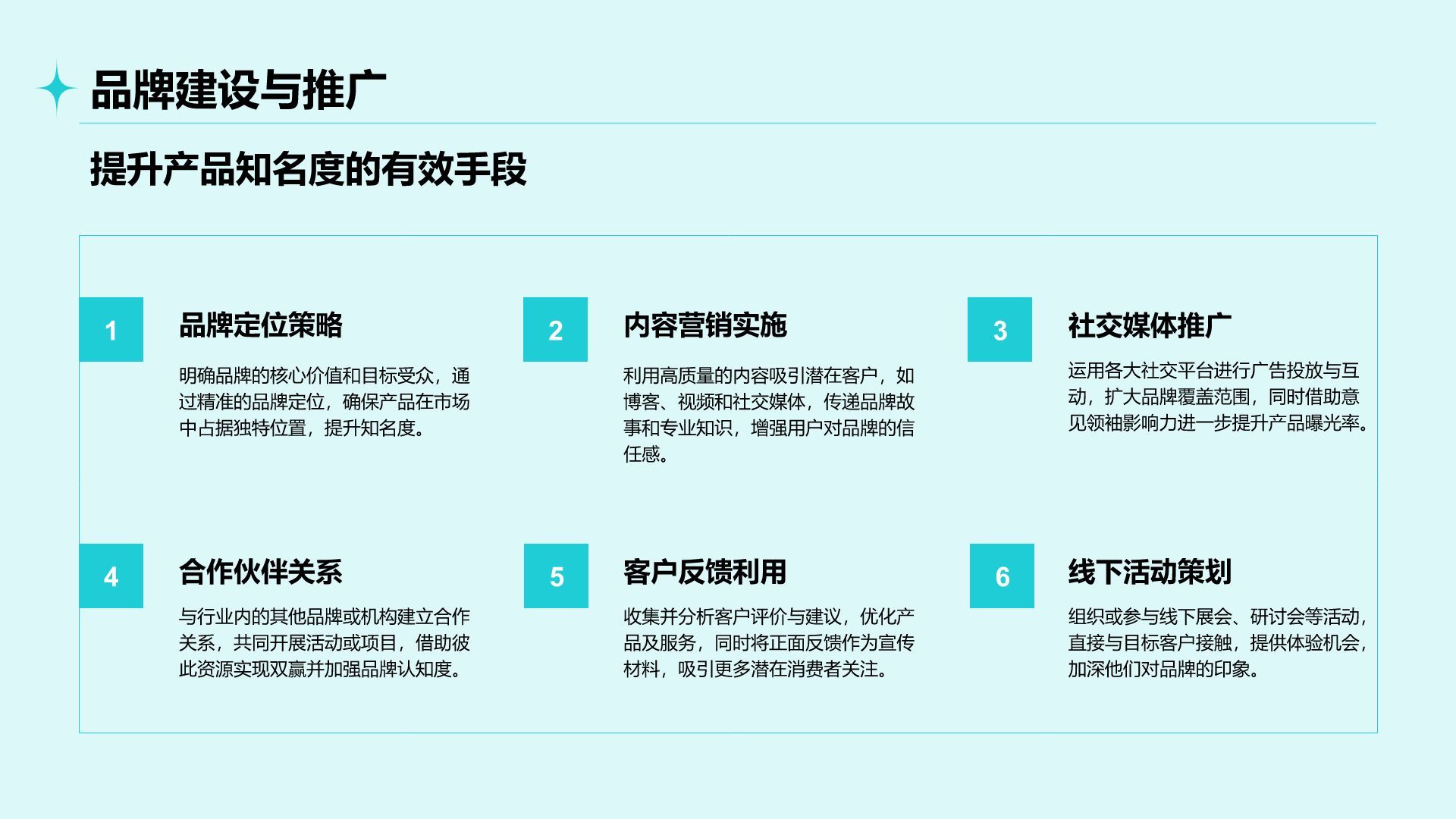 品牌建设与推广

提升产品知名度的有效手段

1

品牌定位策略

明确品牌的核心价值和目标受众，通过精准的品牌定位，确保产品在市场中占据独特位置，提升知名度。

2

内容营销实施

利用高质量的内容吸引潜在客户，如博客、视频和社交媒体，传递品牌故事和专业知识，增强用户对品牌的信任感。

3

社交媒体推广

运用各大社交平台进行广告投放与互动，扩大品牌覆盖范围，同时借助意见领袖影响力进一步提升产品曝光率。

4

合作伙伴关系

与行业内的其他品牌或机构建立合作关系，共同开展活动或项目，借助彼此资源实现双赢并加强品牌认知度。

5

客户反馈利用

收集并分析客户评价与建议，优化产品及服务，同时将正面反馈作为宣传材料，吸引更多潜在消费者关注。

6

线下活动策划

组织或参与线下展会、研讨会等活动，直接与目标客户接触，提供体验机会，加深他们对品牌的印象。